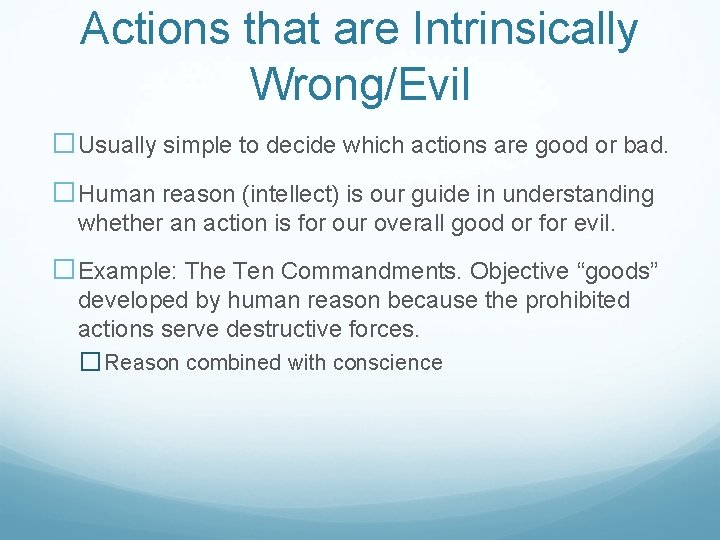 Actions that are Intrinsically Wrong/Evil

□ Usually simple to decide which actions are good or bad.

□ Human reason (intellect) is our guide in understanding whether an action is for our overall good or for evil.

□ Example: The Ten Commandments. Objective “goods” developed by human reason because the prohibited actions serve destructive forces.

□ Reason combined with conscience